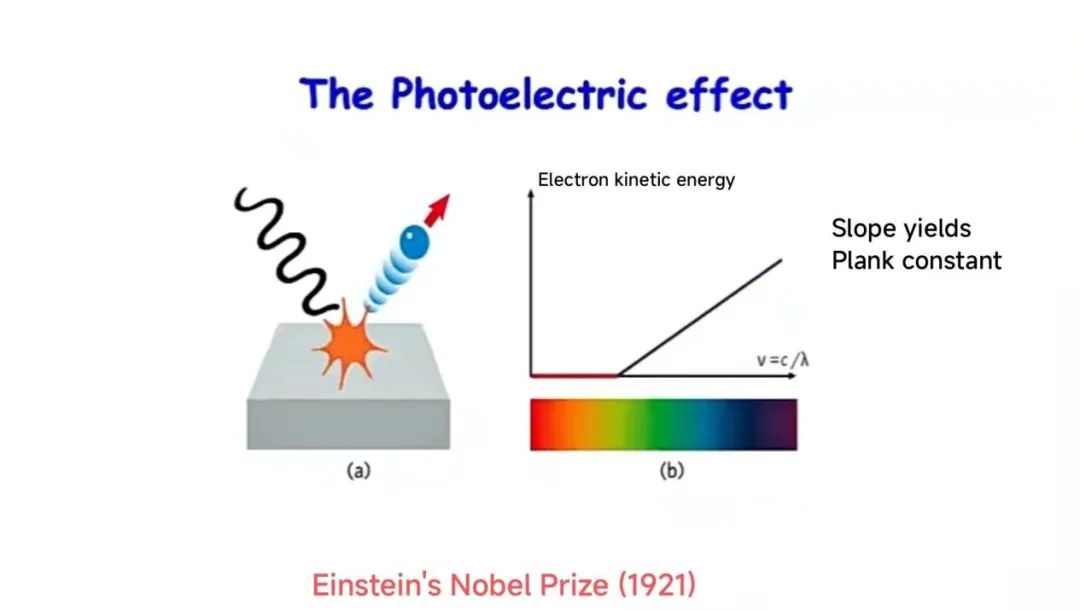 The Photoelectric effect

Electron kinetic energy

Slope yields
Plank constant

$v = c/\lambda$

(a)

(b)

Einstein's Nobel Prize (1921)